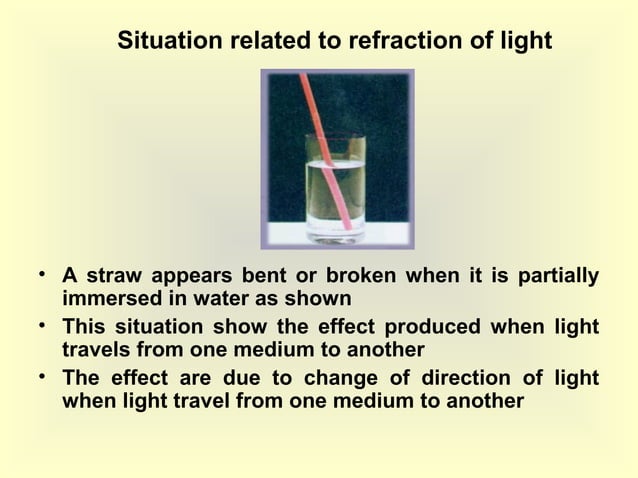 Situation related to refraction of light

• A straw appears bent or broken when it is partially immersed in water as shown
• This situation show the effect produced when light travels from one medium to another
• The effect are due to change of direction of light when light travel from one medium to another